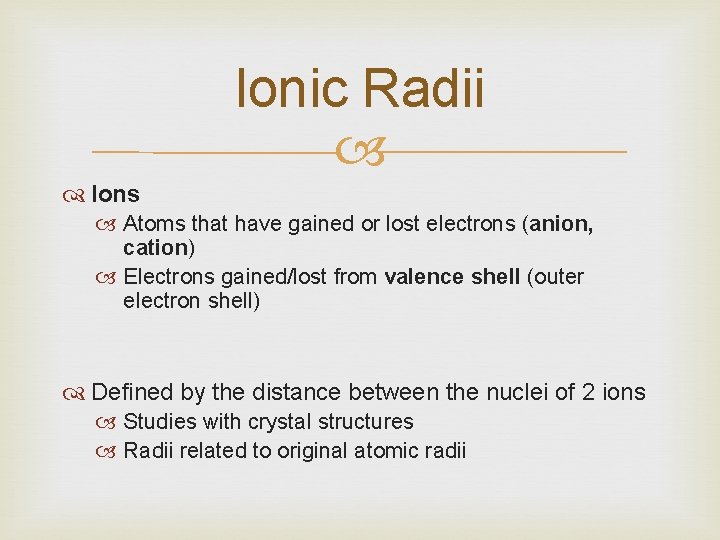 Ionic Radii

Ions

Atoms that have gained or lost electrons (anion, cation)

Electrons gained/lost from valence shell (outer electron shell)

Defined by the distance between the nuclei of 2 ions

Studies with crystal structures

Radii related to original atomic radii